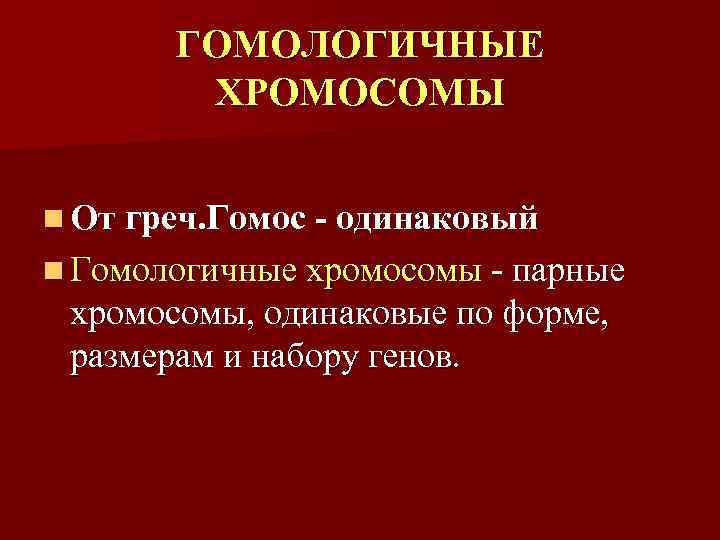 ГОМОЛОГИЧНЫЕ ХРОМОСОМЫ

От греч.Гомос - одинаковый

Гомологичные хромосомы - парные хромосомы, одинаковые по форме, размерам и набору генов.